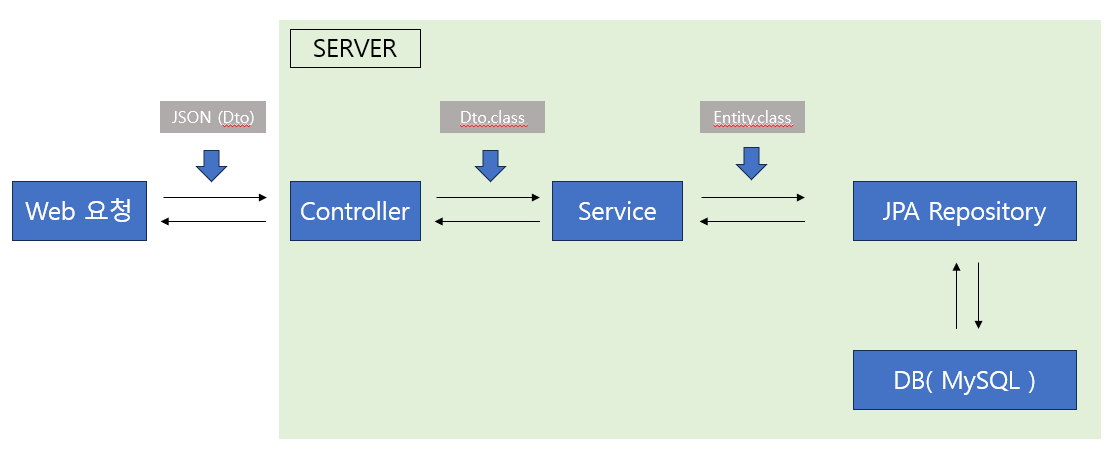 SERVER

JSON (Dto)

Dto.class

Entity.class

Web 요청

Controller

Service

JPA Repository

DB( MySQL )